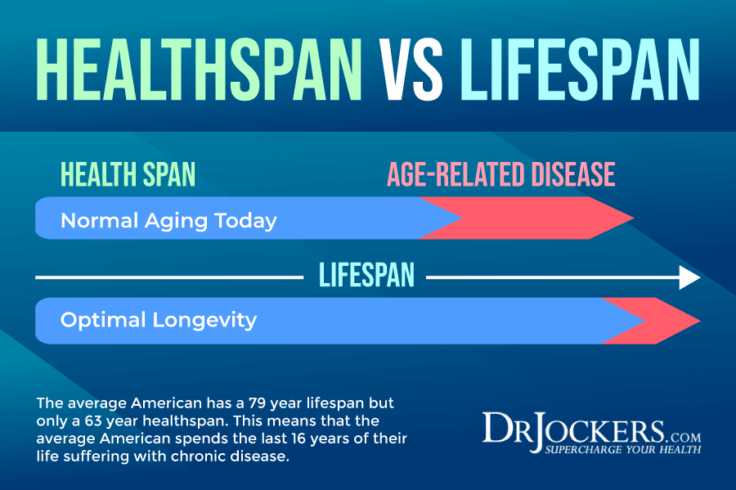 HEALTHSPAN VS LIFESPAN

HEALTH SPAN

AGE-RELATED DISEASE

Normal Aging Today

LIFESPAN

Optimal Longevity

The average American has a 79 year lifespan but only a 63 year healthspan. This means that the average American spends the last 16 years of their life suffering with chronic disease.

DRJOCKERS.COM
SUPERCHARGE YOUR HEALTH